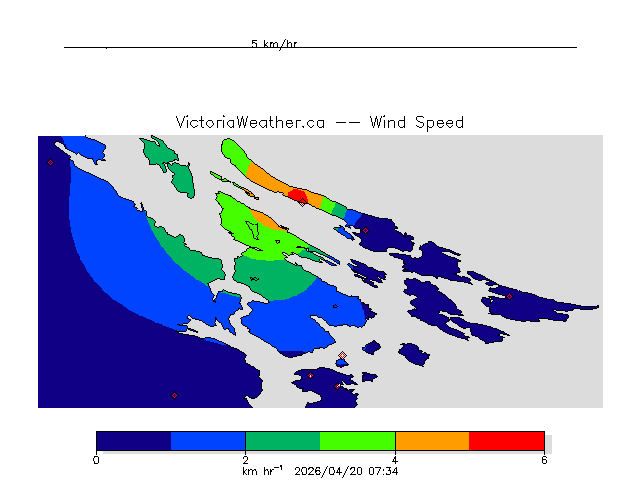 5 km/hr

VictoriaWeather.ca -- Wind Speed

0
2
4
6
km hr$^{-1}$ 2026/04/20 07:34